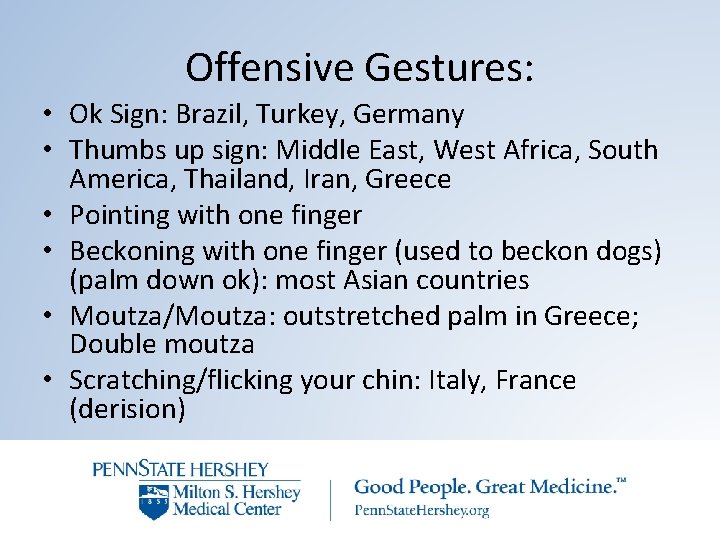 Offensive Gestures:

• Ok Sign: Brazil, Turkey, Germany
• Thumbs up sign: Middle East, West Africa, South America, Thailand, Iran, Greece
• Pointing with one finger
• Beckoning with one finger (used to beckon dogs) (palm down ok): most Asian countries
• Moutza/Moutza: outstretched palm in Greece; Double moutza
• Scratching/flicking your chin: Italy, France (derision)

PENNSTATE HERSHEY
1855
Milton S. Hershey Medical Center

Good People. Great Medicine.™
PennStateHershey.org